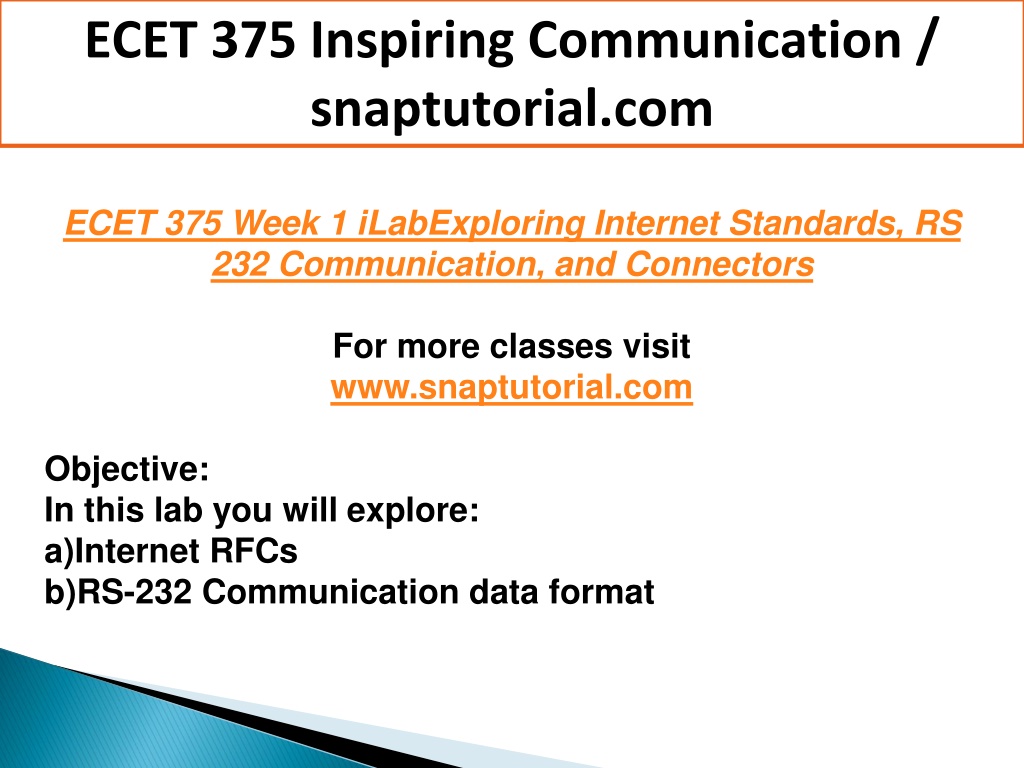 ECET 375 Inspiring Communication / snaptutorial.com

ECET 375 Week 1 iLabExploring Internet Standards, RS 232 Communication, and Connectors

For more classes visit
www.snaptutorial.com

Objective:
In this lab you will explore:
a)Internet RFCs
b)RS-232 Communication data format